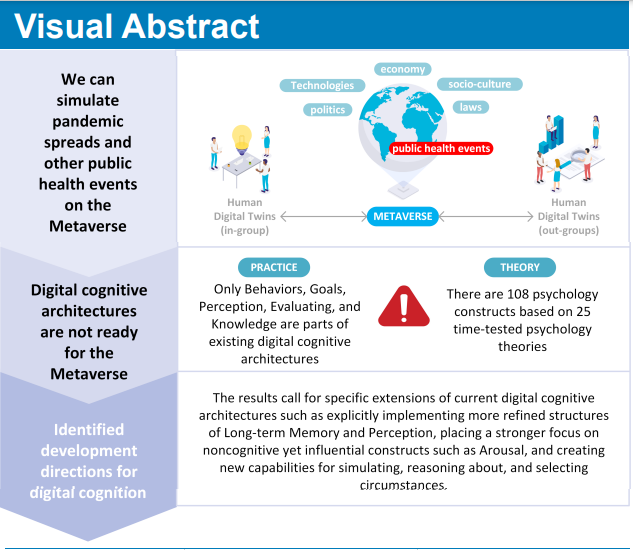 Visual Abstract

We can simulate pandemic spreads and other public health events on the Metaverse

economy
Technologies
socio-culture
politics
laws
public health events

Human Digital Twins (in-group)

METAVERSE

Human Digital Twins (out-groups)

Digital cognitive architectures are not ready for the Metaverse

PRACTICE
Only Behaviors, Goals, Perception, Evaluating, and Knowledge are parts of existing digital cognitive architectures

THEORY
There are 108 psychology constructs based on 25 time-tested psychology theories

Identified development directions for digital cognition

The results call for specific extensions of current digital cognitive architectures such as explicitly implementing more refined structures of Long-term Memory and Perception, placing a stronger focus on noncognitive yet influential constructs such as Arousal, and creating new capabilities for simulating, reasoning about, and selecting circumstances.